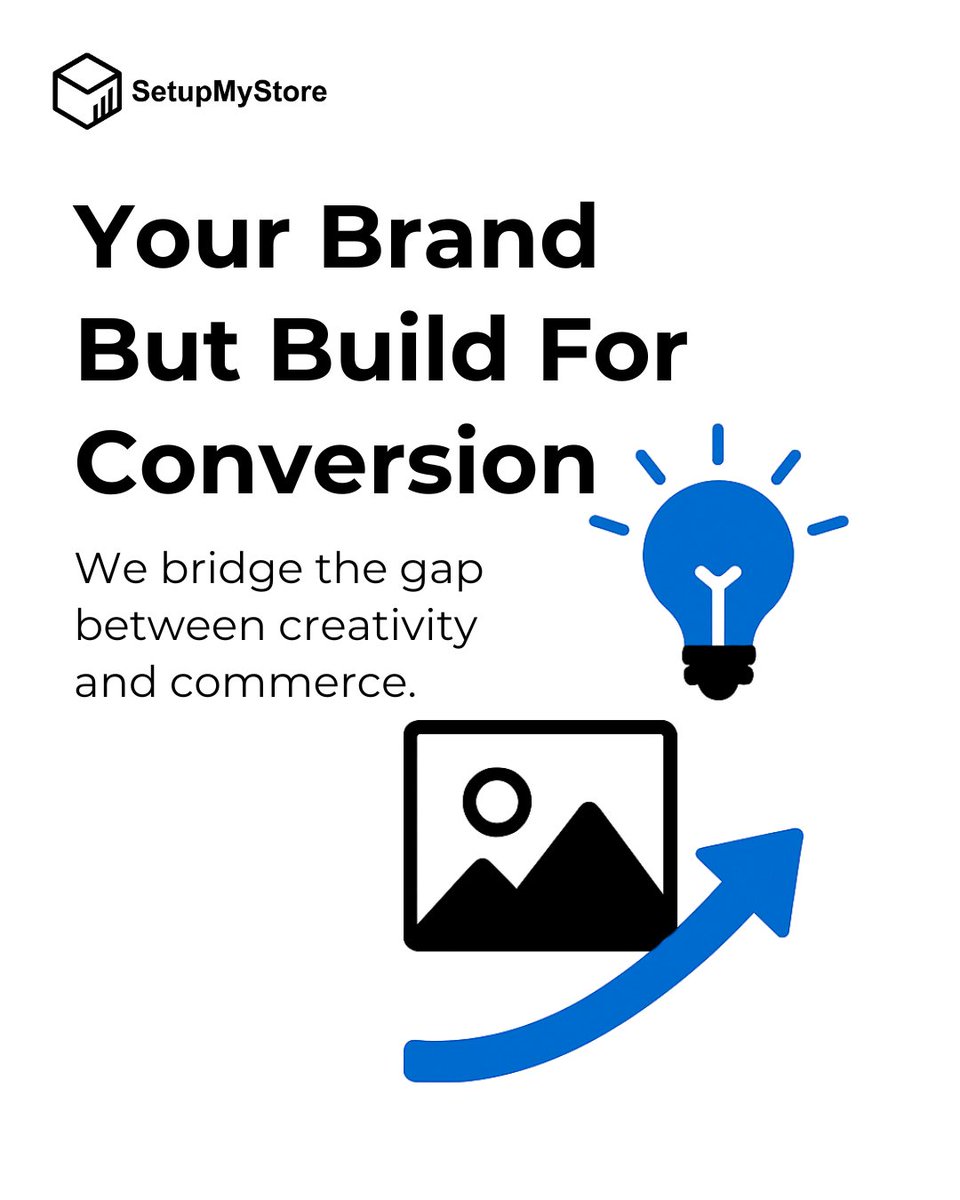 SetupMyStore

Your Brand But Build For Conversion

We bridge the gap between creativity and commerce.